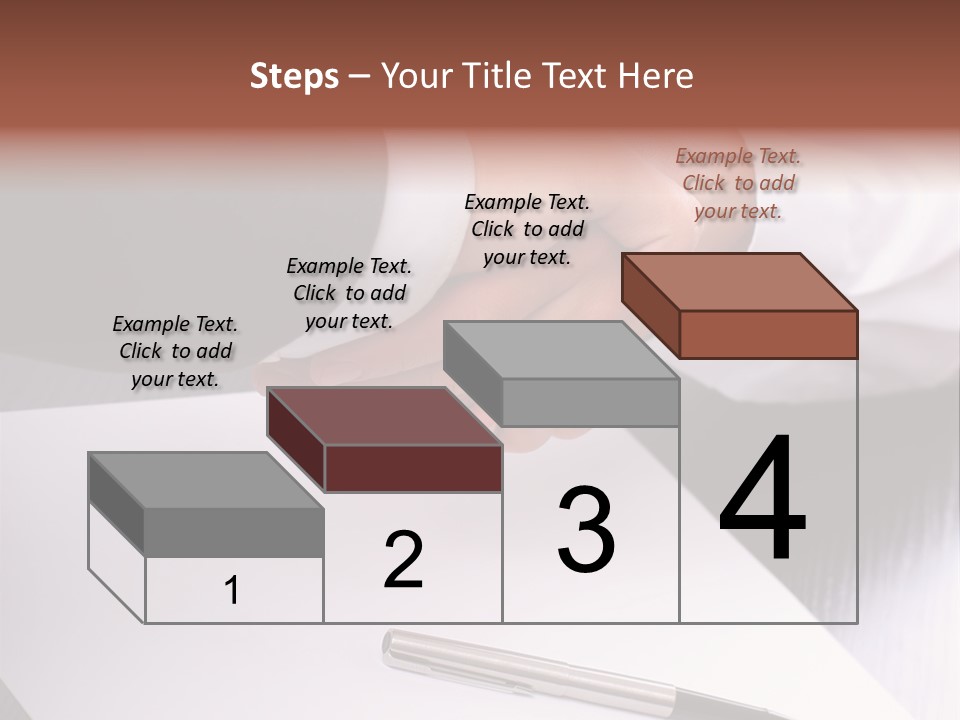 Steps – Your Title Text Here

Example Text. Click to add your text.

Example Text. Click to add your text.

Example Text. Click to add your text.

Example Text. Click to add your text.

1

2

3

4